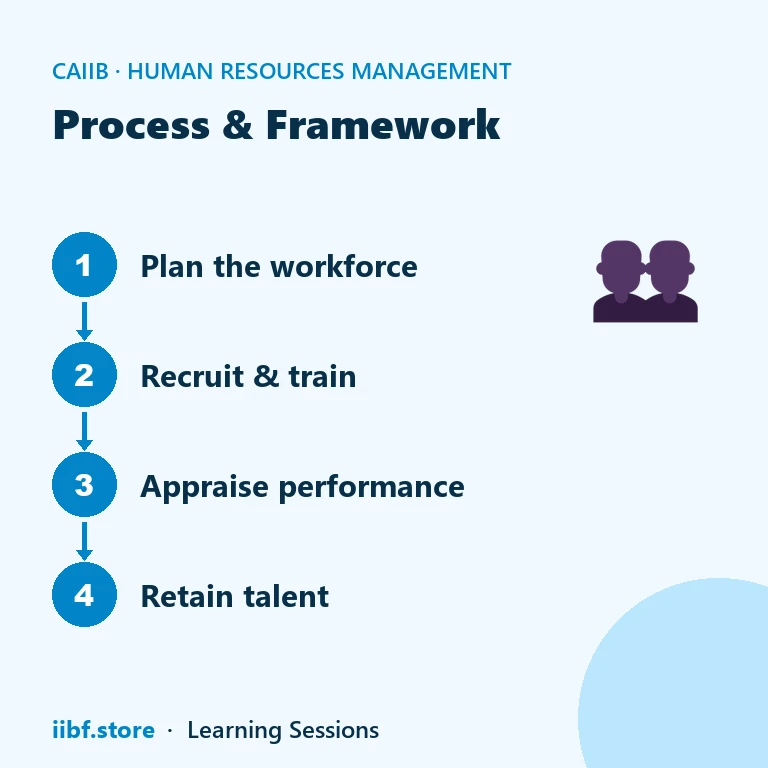 CAIIB · HUMAN RESOURCES MANAGEMENT

Process & Framework

1 Plan the workforce

2 Recruit & train

3 Appraise performance

4 Retain talent

iibf.store · Learning Sessions